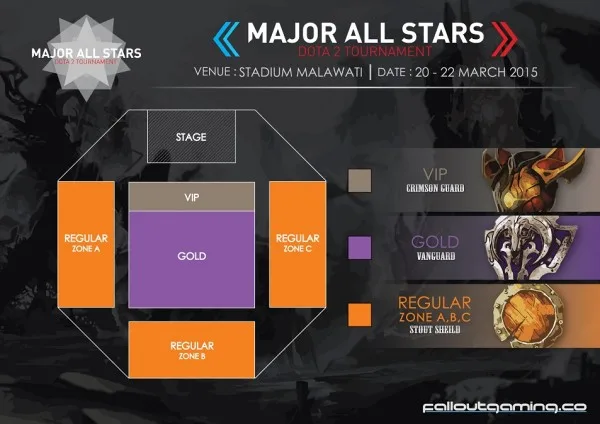 MAJOR ALL STARS
DOTA 2 TOURNAMENT

MAJOR ALL STARS
DOTA 2 TOURNAMENT
VENUE : STADIUM MALAWATI | DATE : 20 - 22 MARCH 2015

STAGE

VIP

REGULAR
ZONE A

GOLD

REGULAR
ZONE C

REGULAR
ZONE B

VIP
CRIMSON GUARD

GOLD
VANGUARD

REGULAR
ZONE A,B,C
STOUT SHEILD

falloutgaming.co